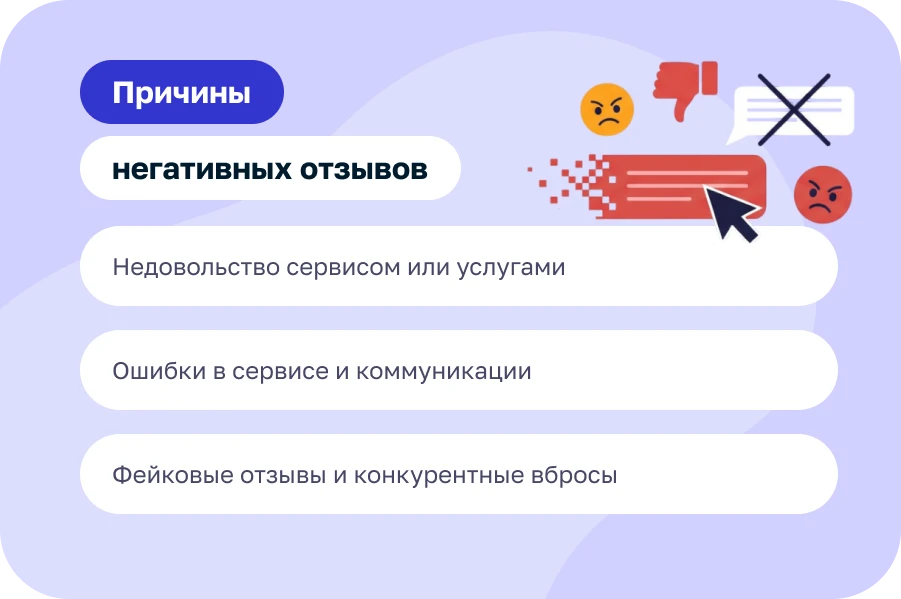 Причины

негативных отзывов

Недовольство сервисом или услугами

Ошибки в сервисе и коммуникации

Фейковые отзывы и конкурентные вбросы